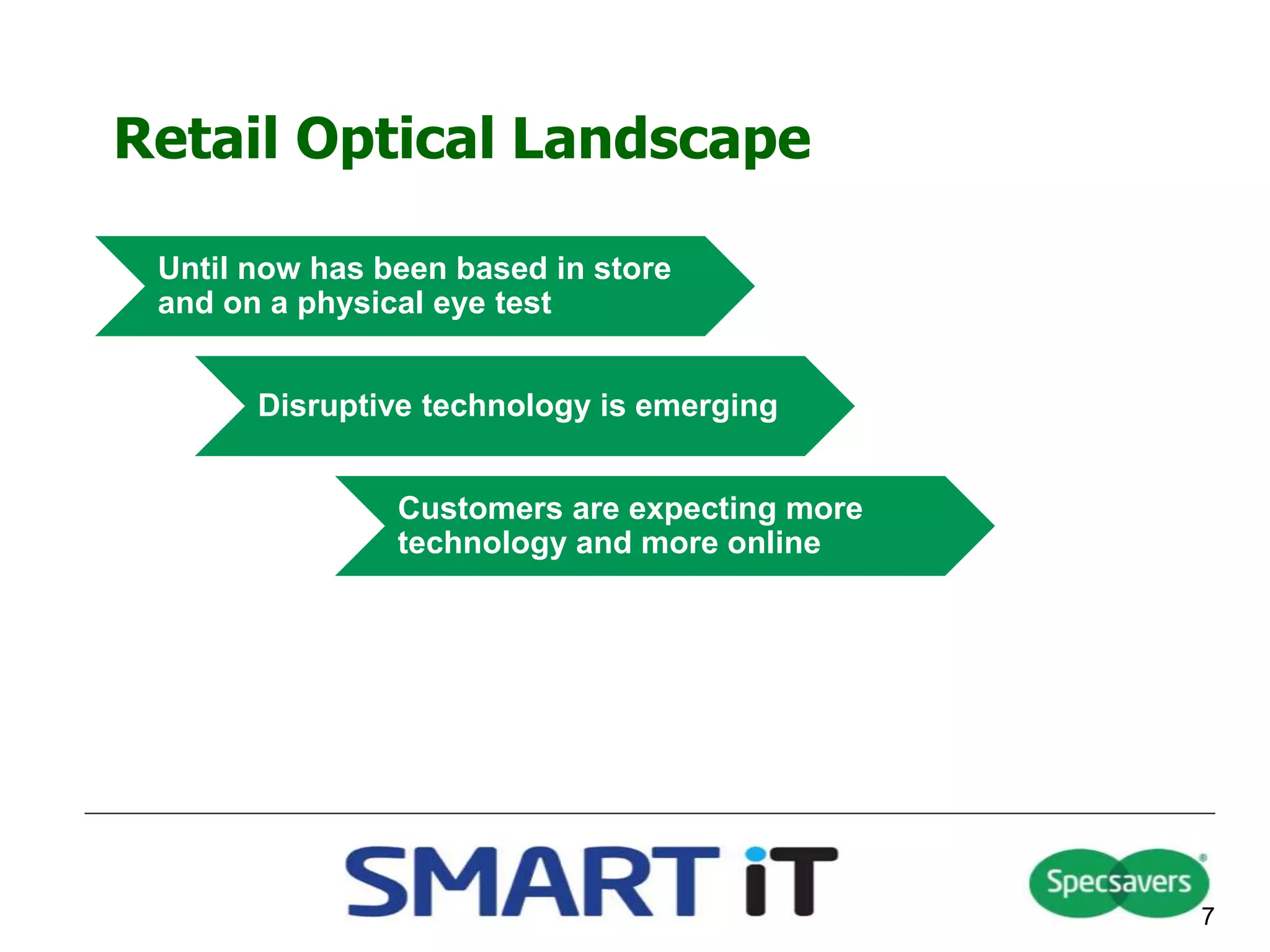 Retail Optical Landscape

Until now has been based in store and on a physical eye test

Disruptive technology is emerging

Customers are expecting more technology and more online

SMART iT

Specsavers

7